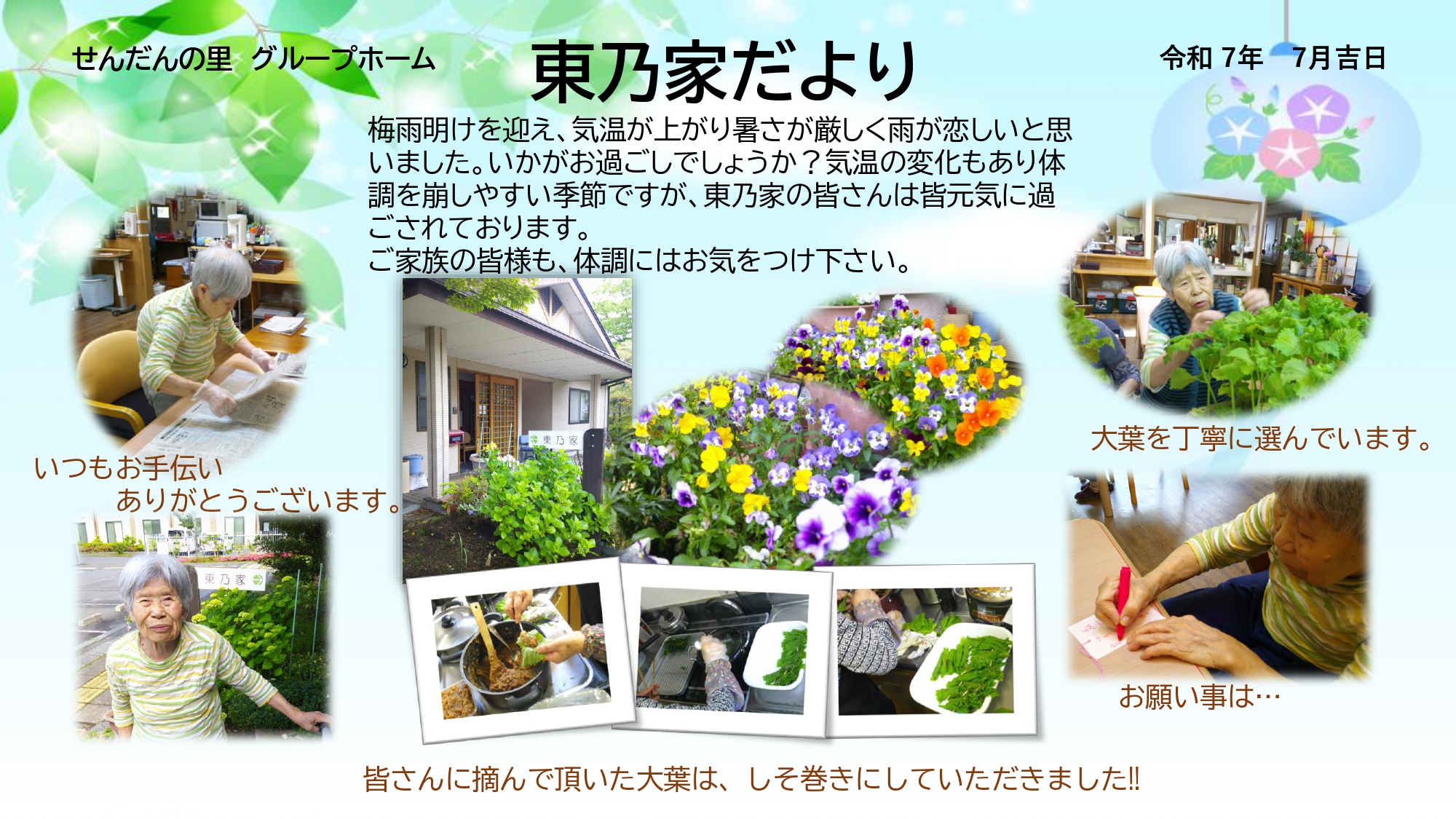 せんだんの里　グループホーム

東乃家だより

令和 7年　7月吉日

梅雨明けを迎え、気温が上がり暑さが厳しく雨が恋しいと思いました。いかがお過ごしでしょうか？気温の変化もあり体調を崩しやすい季節ですが、東乃家の皆さんは皆元気に過ごされております。
ご家族の皆様も、体調にはお気をつけ下さい。

東乃家

大葉を丁寧に選んでいます。

いつもお手伝い
ありがとうございます。

東乃家

お願い事は…

皆さんに摘んで頂いた大葉は、しそ巻きにしていただきました!!